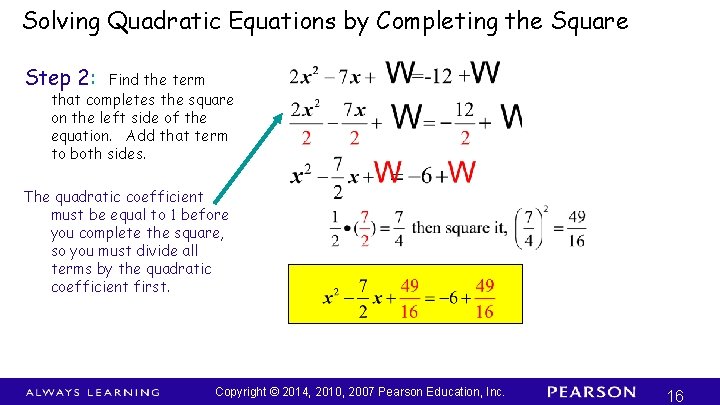 Solving Quadratic Equations by Completing the Square

Step 2: Find the term that completes the square on the left side of the equation. Add that term to both sides.

The quadratic coefficient must be equal to 1 before you complete the square, so you must divide all terms by the quadratic coefficient first.

$2x^2 - 7x + W = -12 + W$

$\frac{2x^2}{2} - \frac{7x}{2} + W = -\frac{12}{2} + W$

$x^2 - \frac{7}{2}x + W = -6 + W$

$\frac{1}{2} \bullet (\frac{7}{2}) = \frac{7}{4}$ then square it, $\left(\frac{7}{4}\right)^2 = \frac{49}{16}$

$x^2 - \frac{7}{2}x + \frac{49}{16} = -6 + \frac{49}{16}$

ALWAYS LEARNING Copyright © 2014, 2010, 2007 Pearson Education, Inc. PEARSON 16